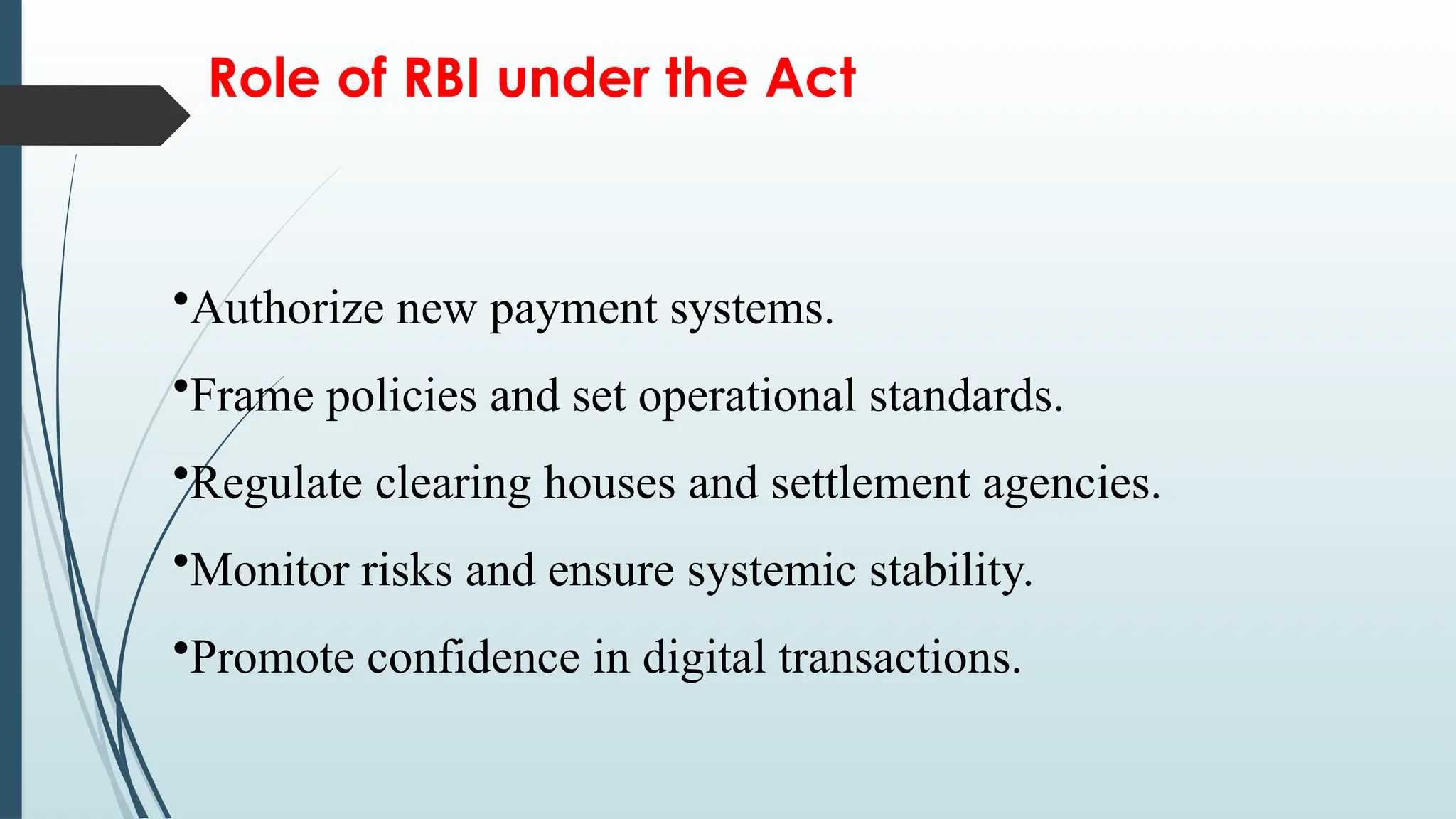 Role of RBI under the Act

•Authorize new payment systems.

•Frame policies and set operational standards.

•Regulate clearing houses and settlement agencies.

•Monitor risks and ensure systemic stability.

•Promote confidence in digital transactions.